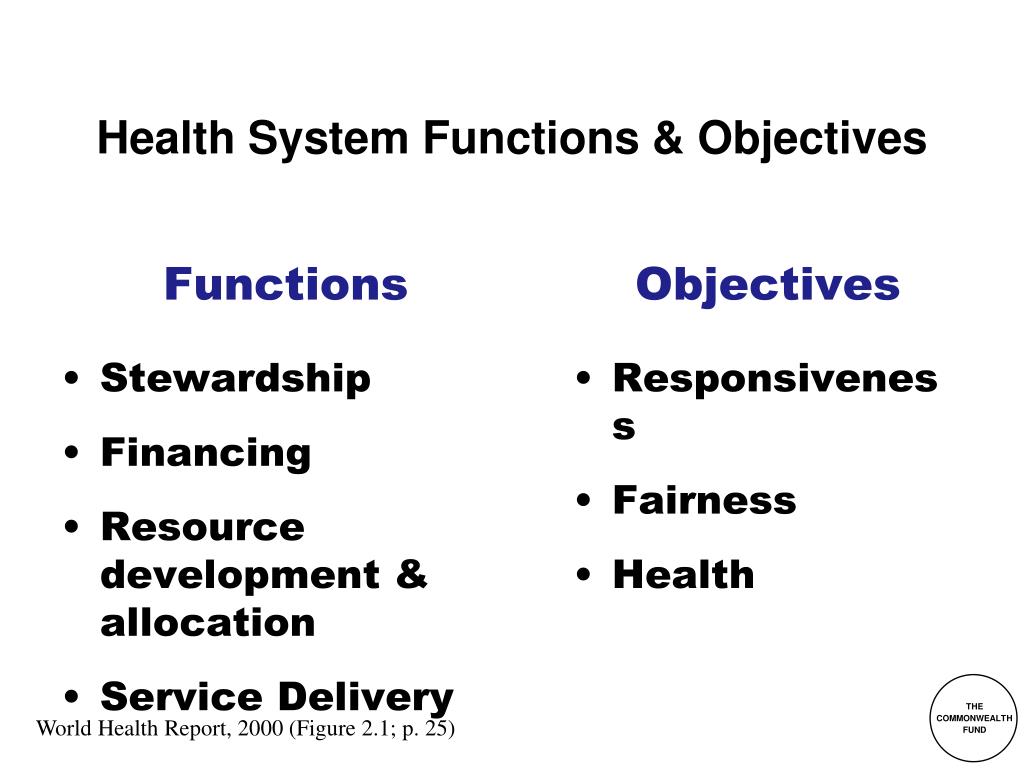 Health System Functions & Objectives

Functions

• Stewardship
• Financing
• Resource development & allocation
• Service Delivery

Objectives

• Responsiveness
• Fairness
• Health

World Health Report, 2000 (Figure 2.1; p. 25)

THE COMMONWEALTH FUND